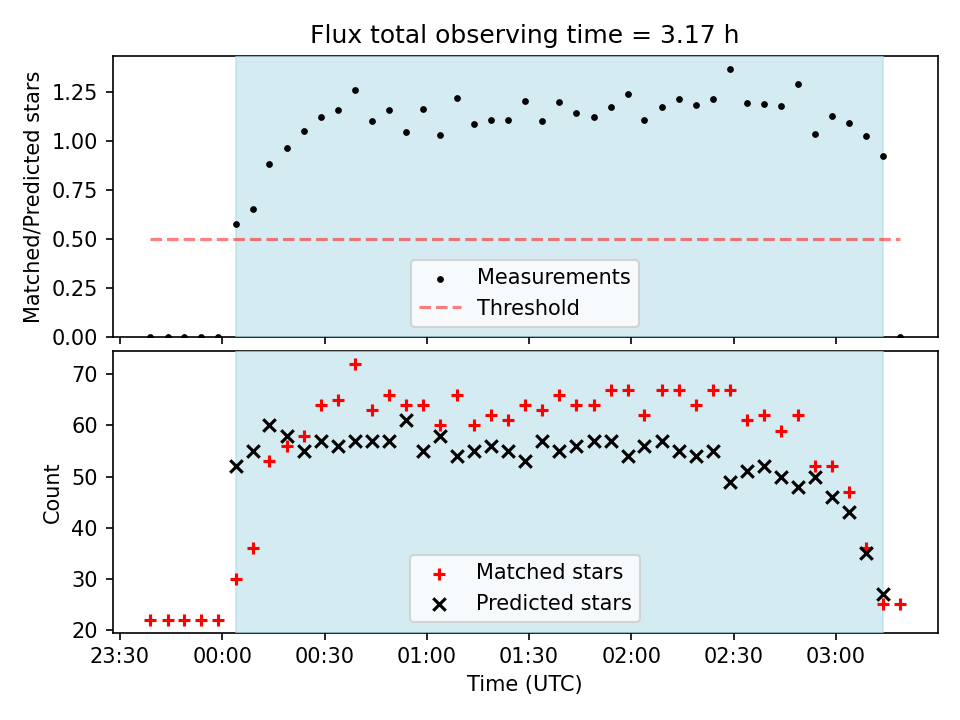 Flux total observing time = 3.17 h

Matched/Predicted stars

1.25
1.00
0.75
0.50
0.25
0.00

Measurements
Threshold

Count

70
60
50
40
30
20

Matched stars
Predicted stars

23:30
00:00
00:30
01:00
01:30
02:00
02:30
03:00

Time (UTC)